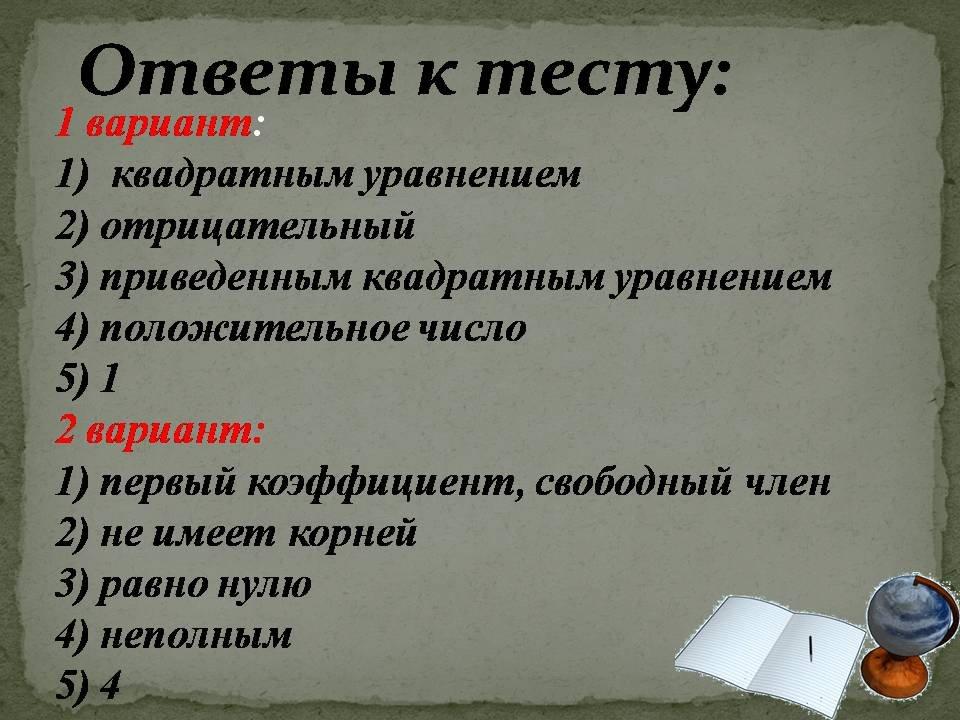 Ответы к тесту:

1 вариант:
1) квадратным уравнением
2) отрицательный
3) приведенным квадратным уравнением
4) положительное число
5) 1

2 вариант:
1) первый коэффициент, свободный член
2) не имеет корней
3) равно нулю
4) неполным
5) 4